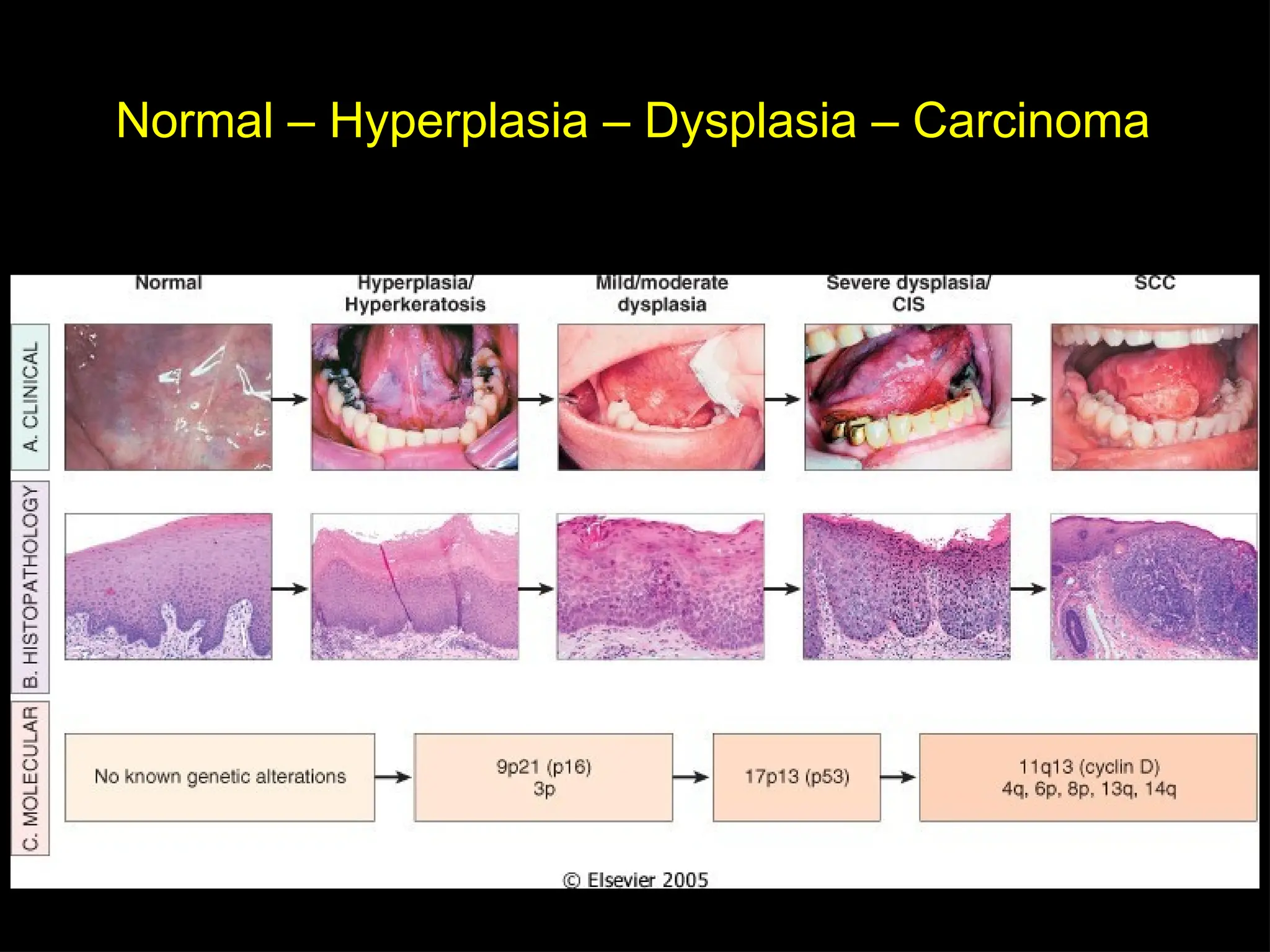 Normal – Hyperplasia – Dysplasia – Carcinoma

Normal

Hyperplasia/ Hyperkeratosis

Mild/moderate dysplasia

Severe dysplasia/ CIS

SCC

A. CLINICAL

B. HISTOPATHOLOGY

C. MOLECULAR

No known genetic alterations

9p21 (p16)
3p

17p13 (p53)

11q13 (cyclin D)
4q, 6p, 8p, 13q, 14q

© Elsevier 2005